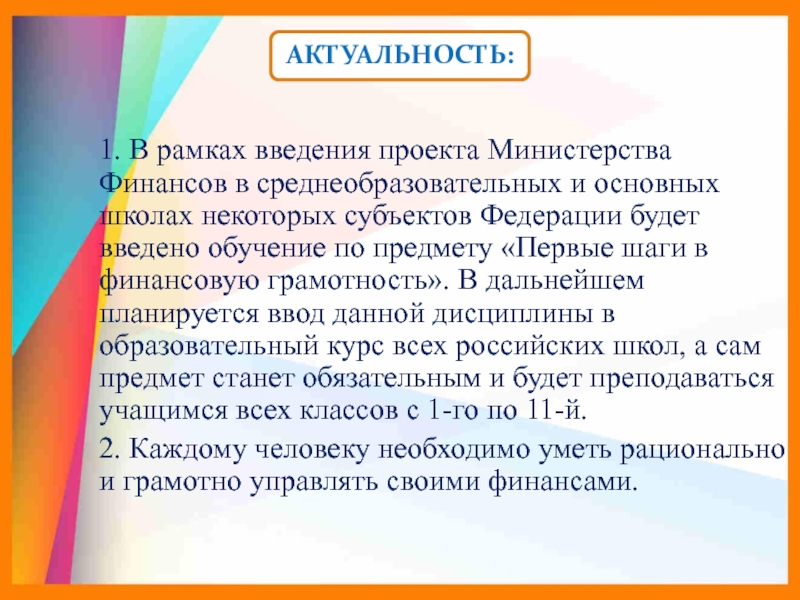 АКТУАЛЬНОСТЬ:

1. В рамках введения проекта Министерства Финансов в среднеобразовательных и основных школах некоторых субъектов Федерации будет введено обучение по предмету «Первые шаги в финансовую грамотность». В дальнейшем планируется ввод данной дисциплины в образовательный курс всех российских школ, а сам предмет станет обязательным и будет преподаваться учащимся всех классов с 1-го по 11-й.

2. Каждому человеку необходимо уметь рационально и грамотно управлять своими финансами.